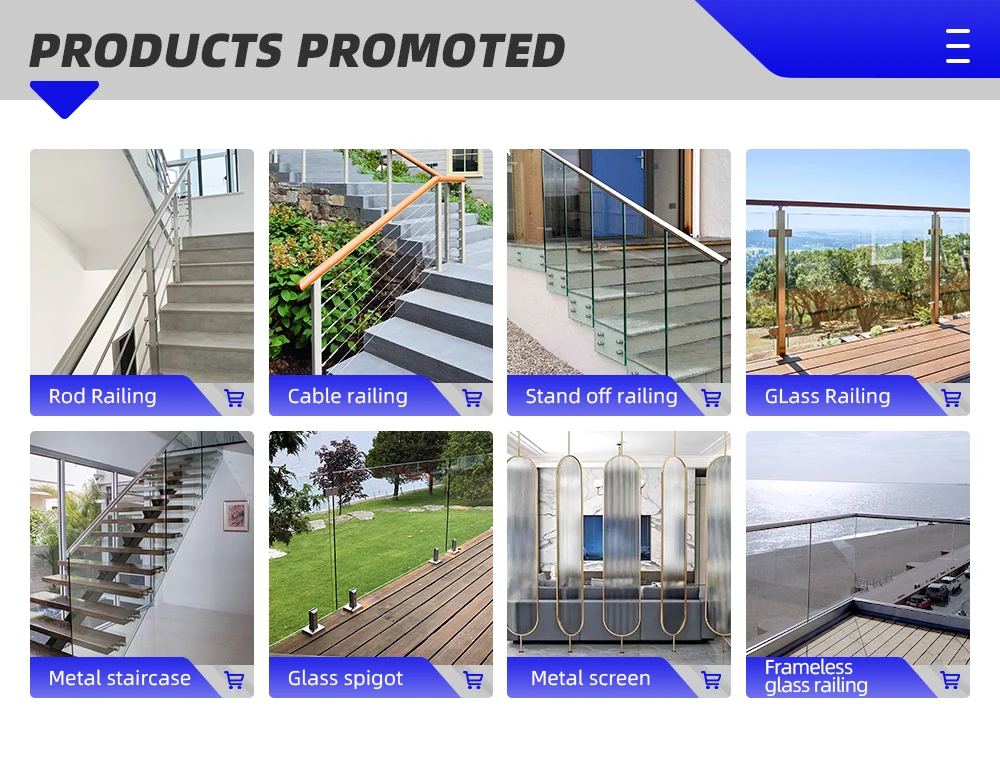 PRODUCTS PROMOTED

Rod Railing

Cable railing

Stand off railing

GLass Railing

Metal staircase

Glass spigot

Metal screen

Frameless glass railing